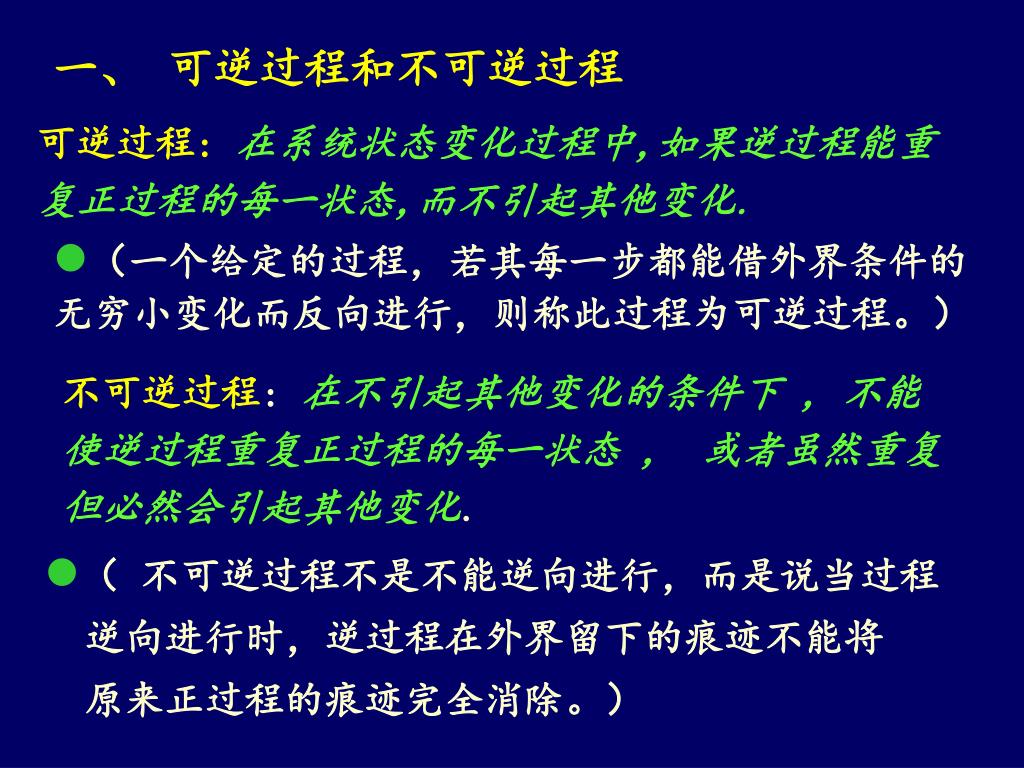 一、 可逆过程和不可逆过程

可逆过程：在系统状态变化过程中，如果逆过程能重复正过程的每一状态，而不引起其他变化.

●（一个给定的过程，若其每一步都能借外界条件的无穷小变化而反向进行，则称此过程为可逆过程。）

不可逆过程：在不引起其他变化的条件下 ， 不能使逆过程重复正过程的每一状态 ，  或者虽然重复但必然会引起其他变化.

●（ 不可逆过程不是不能逆向进行，而是说当过程逆向进行时，逆过程在外界留下的痕迹不能将原来正过程的痕迹完全消除。）